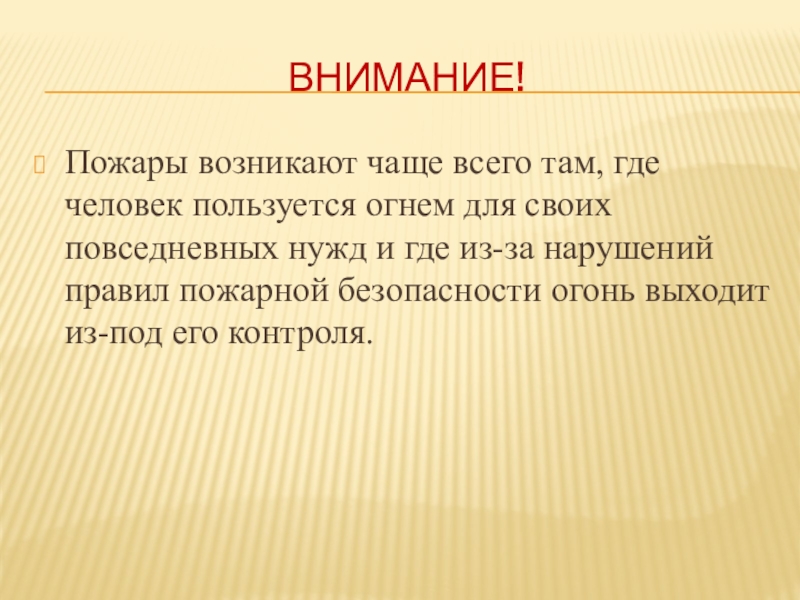 ВНИМАНИЕ!

Пожары возникают чаще всего там, где человек пользуется огнем для своих повседневных нужд и где из-за нарушений правил пожарной безопасности огонь выходит из-под его контроля.